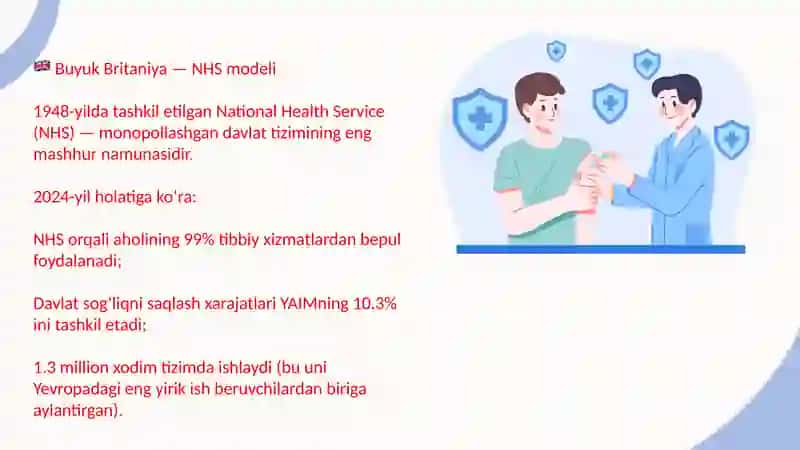 🇬🇧 Buyuk Britaniya — NHS modeli

1948-yilda tashkil etilgan National Health Service (NHS) — monopollashgan davlat tizimining eng mashhur namunasidir.

2024-yil holatiga ko'ra:

NHS orqali aholining 99% tibbiy xizmatlardan bepul foydalanadi;

Davlat sog'liqni saqlash xarajatlari YAIMning 10.3% ini tashkil etadi;

1.3 million xodim tizimda ishlaydi (bu uni Yevropadagi eng yirik ish beruvchilardan biriga aylantirgan).